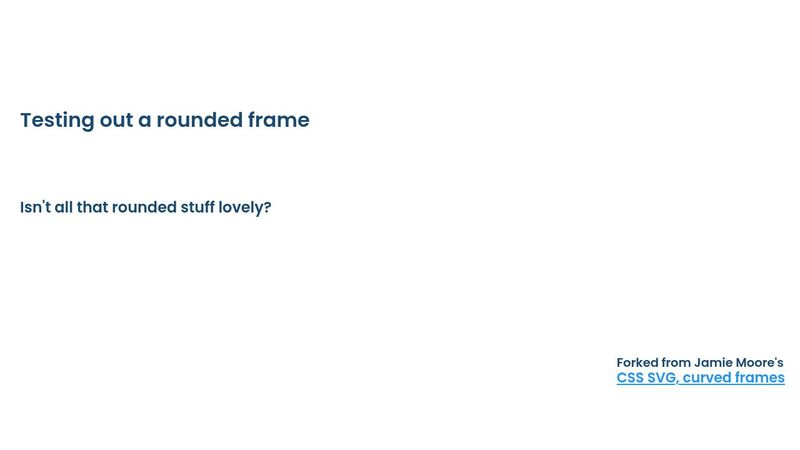 Testing out a rounded frame

Isn't all that rounded stuff lovely?

Forked from Jamie Moore's
CSS SVG, curved frames